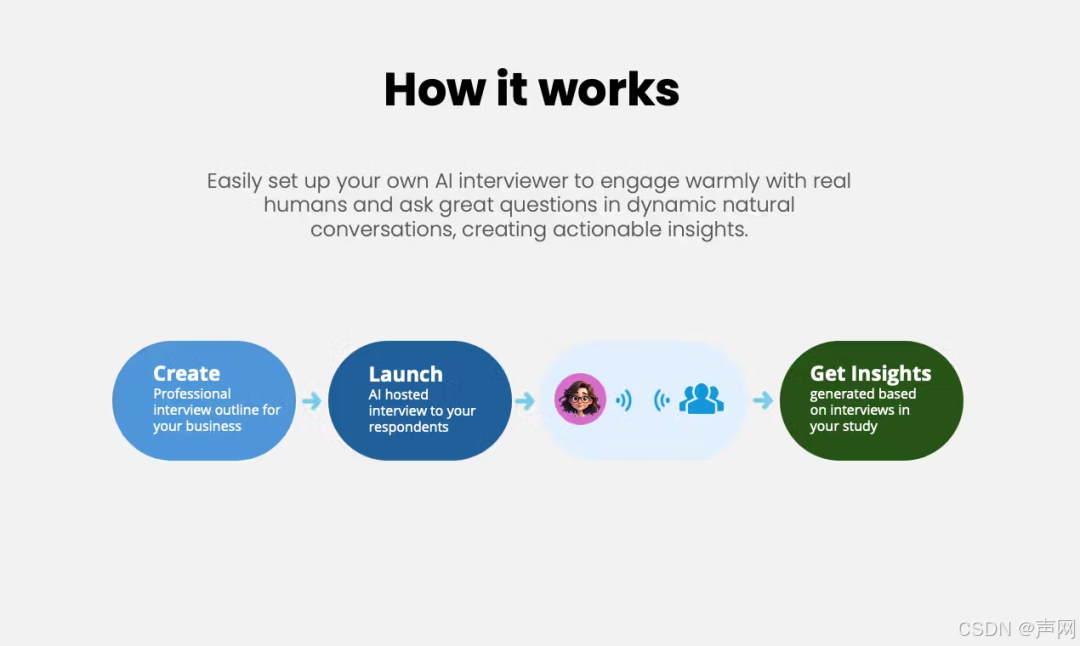 How it works

Easily set up your own AI interviewer to engage warmly with real humans and ask great questions in dynamic natural conversations, creating actionable insights.

Create
Professional interview outline for your business

Launch
AI hosted interview to your respondents

Get Insights
generated based on interviews in your study

CSDN @声网